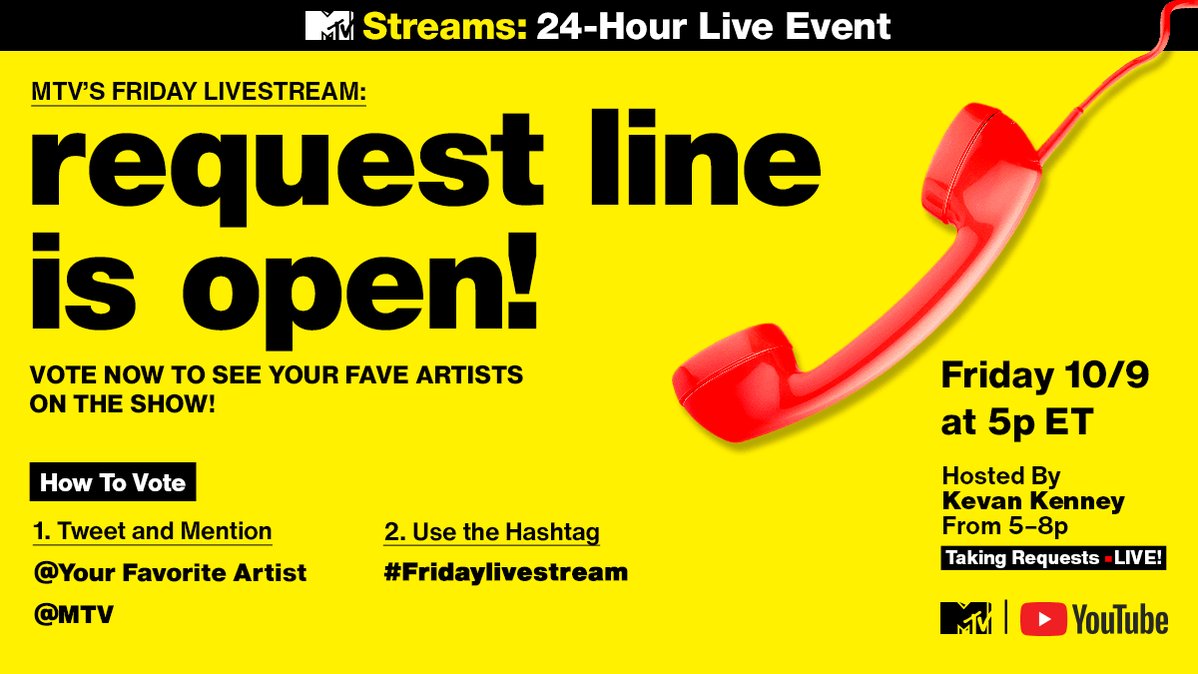 MTV Streams: 24-Hour Live Event

MTV'S FRIDAY LIVESTREAM:

request line is open!

VOTE NOW TO SEE YOUR FAVE ARTISTS ON THE SHOW!

How To Vote

1. Tweet and Mention

@Your Favorite Artist

@MTV

2. Use the Hashtag

#Fridaylivestream

Friday 10/9 at 5p ET

Hosted By
Kevan Kenney
From 5–8p

Taking Requests •LIVE!

MTV | YouTube